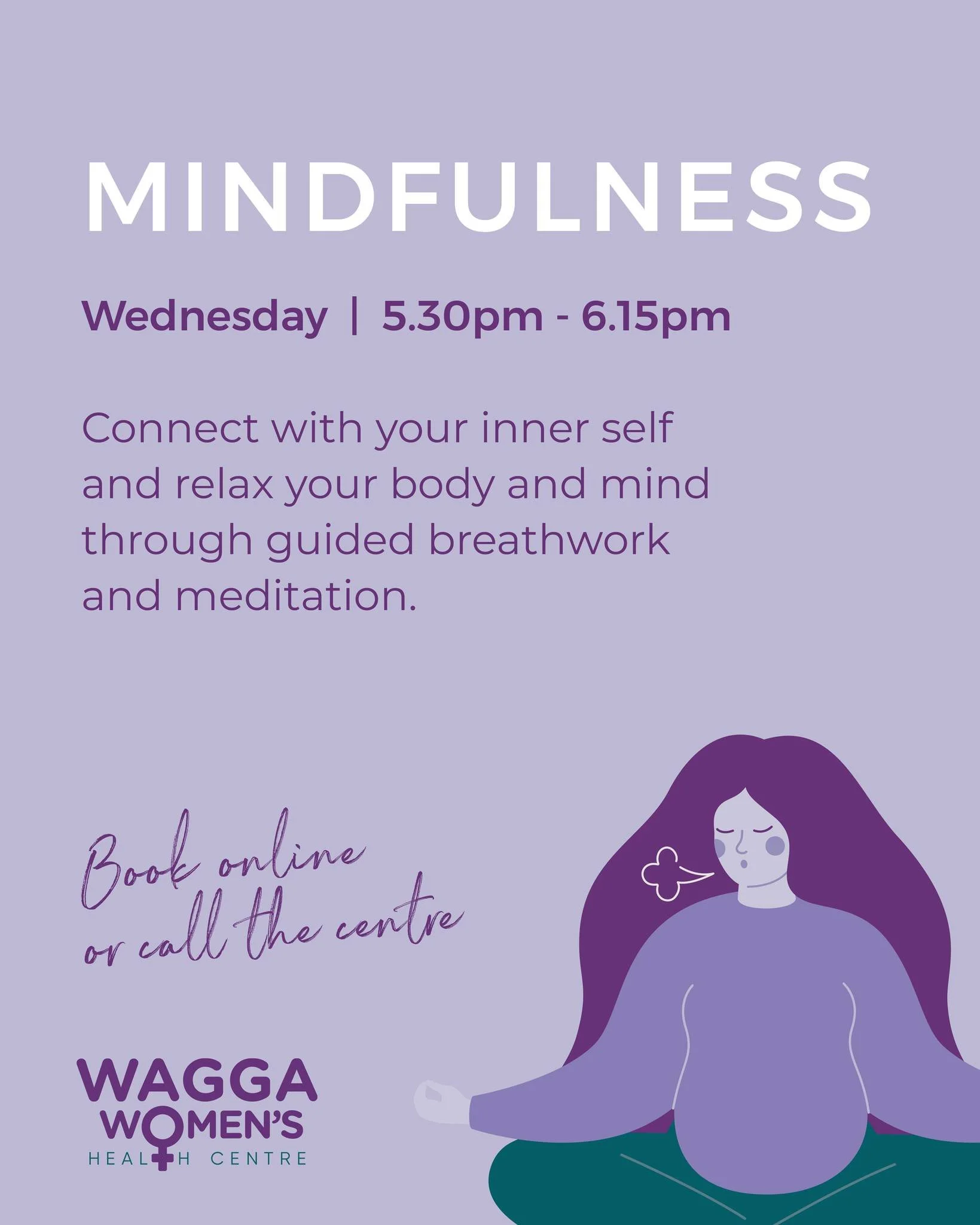 MINDFULNESS

Wednesday | 5.30pm - 6.15pm

Connect with your inner self and relax your body and mind through guided breathwork and meditation.

Book online or call the centre

WAGGA WOMEN'S HEALTH CENTRE